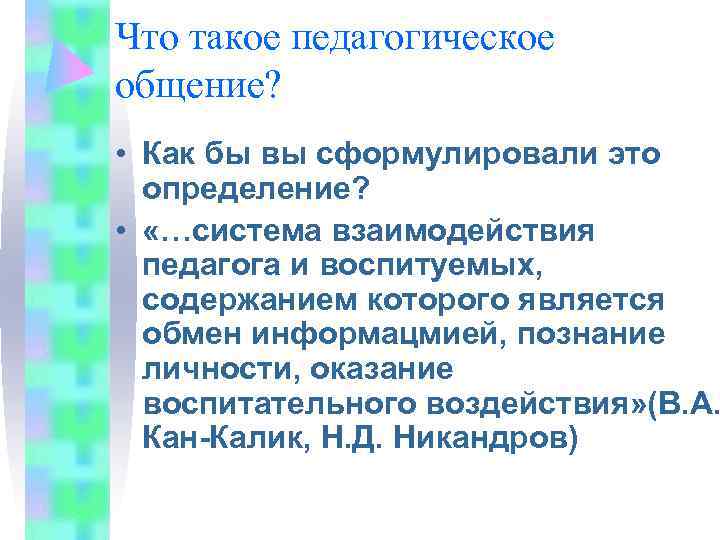 Что такое педагогическое общение?

• Как бы вы сформулировали это определение?

• «…система взаимодействия педагога и воспитуемых, содержанием которого является обмен информацмией, познание личности, оказание воспитательного воздействия»(В.А. Кан-Калик, Н.Д. Никандров)